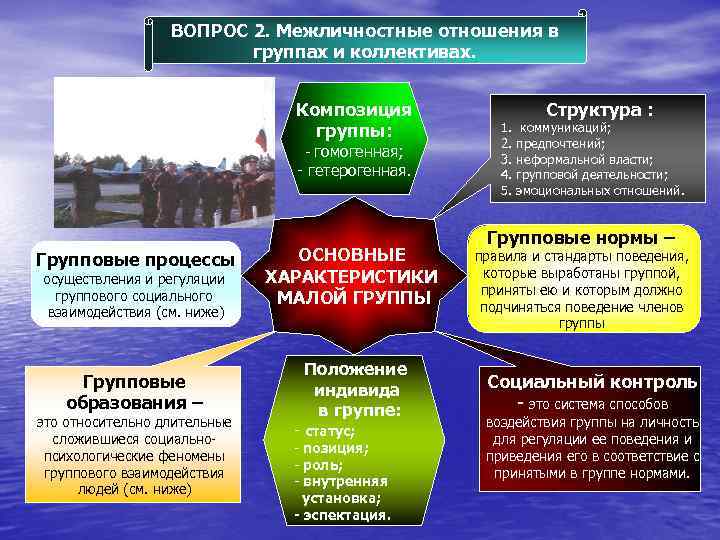 ВОПРОС 2. Межличностные отношения в группах и коллективах.

Композиция группы:
- гомогенная;
- гетерогенная.

Структура :
1. коммуникаций;
2. предпочтений;
3. неформальной власти;
4. групповой деятельности;
5. эмоциональных отношений.

Групповые процессы осуществления и регуляции группового социального взаимодействия (см. ниже)

ОСНОВНЫЕ ХАРАКТЕРИСТИКИ МАЛОЙ ГРУППЫ

Групповые нормы – правила и стандарты поведения, которые выработаны группой, приняты ею и которым должно подчиняться поведение членов группы

Групповые образования – это относительно длительные сложившиеся социально-психологические феномены группового взаимодействия людей (см. ниже)

Положение индивида в группе:
- статус;
- позиция;
- роль;
- внутренняя установка;
- эспектация.

Социальный контроль
- это система способов воздействия группы на личность для регуляции ее поведения и приведения его в соответствие с принятыми в группе нормами.